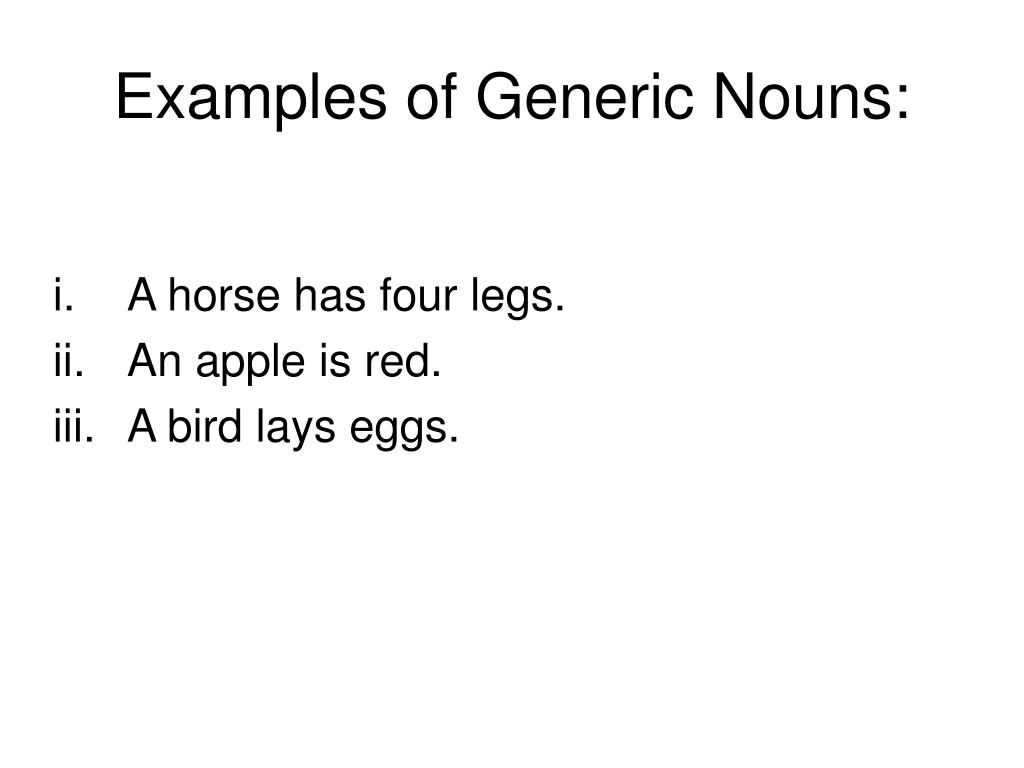 Examples of Generic Nouns:

i. A horse has four legs.
ii. An apple is red.
iii. A bird lays eggs.